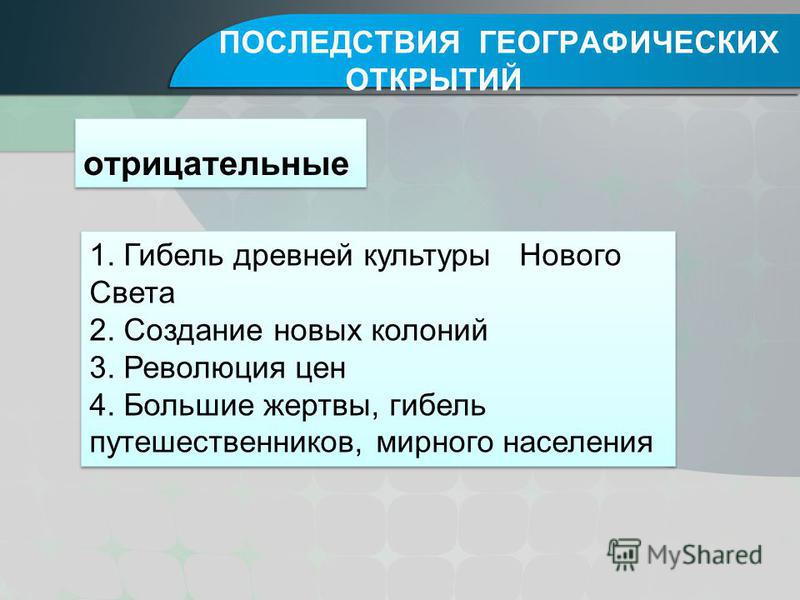 ПОСЛЕДСТВИЯ ГЕОГРАФИЧЕСКИХ ОТКРЫТИЙ

отрицательные

1. Гибель древней культуры Нового Света
2. Создание новых колоний
3. Революция цен
4. Большие жертвы, гибель путешественников, мирного населения

MyShared